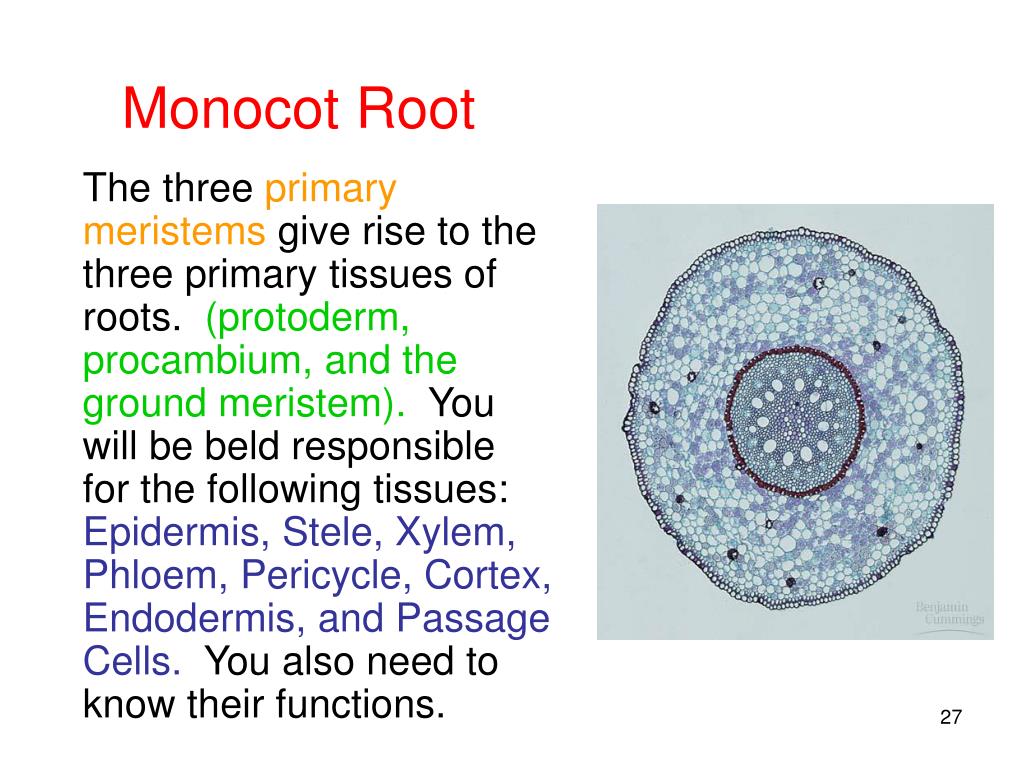 Monocot Root

The three primary meristems give rise to the three primary tissues of roots. (protoderm, procambium, and the ground meristem). You will be beld responsible for the following tissues: Epidermis, Stele, Xylem, Phloem, Pericycle, Cortex, Endodermis, and Passage Cells. You also need to know their functions.

Benjamin Cummings

27